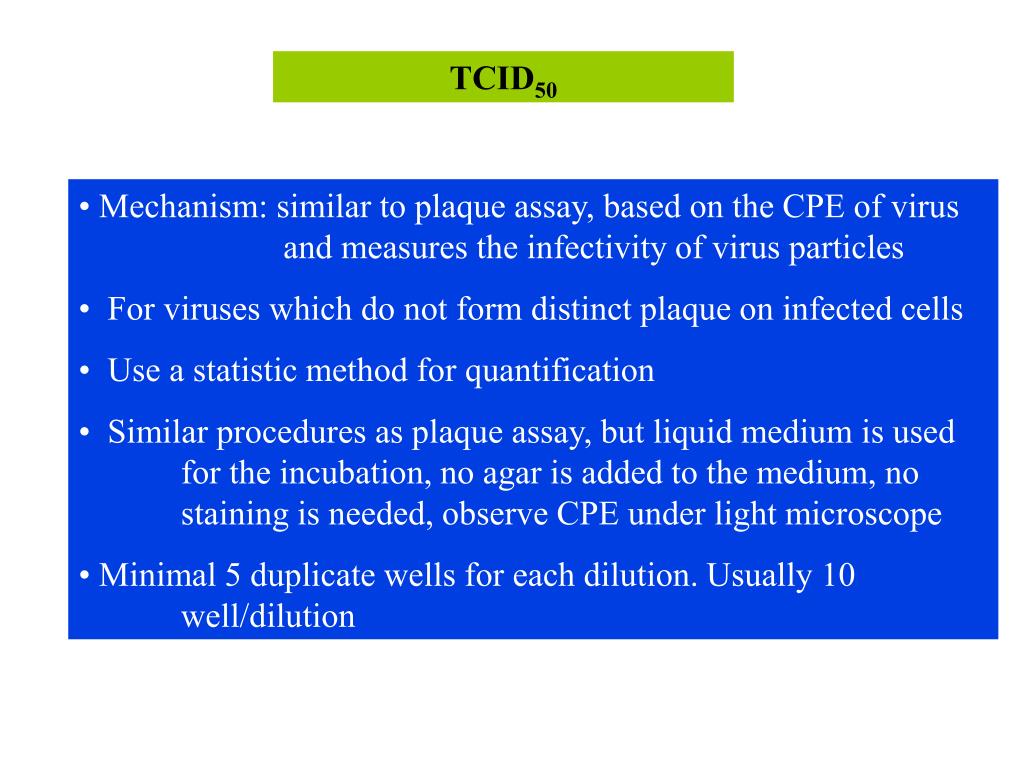 $TCID_{50}$

• Mechanism: similar to plaque assay, based on the CPE of virus and measures the infectivity of virus particles

• For viruses which do not form distinct plaque on infected cells

• Use a statistic method for quantification

• Similar procedures as plaque assay, but liquid medium is used for the incubation, no agar is added to the medium, no staining is needed, observe CPE under light microscope

• Minimal 5 duplicate wells for each dilution. Usually 10 well/dilution